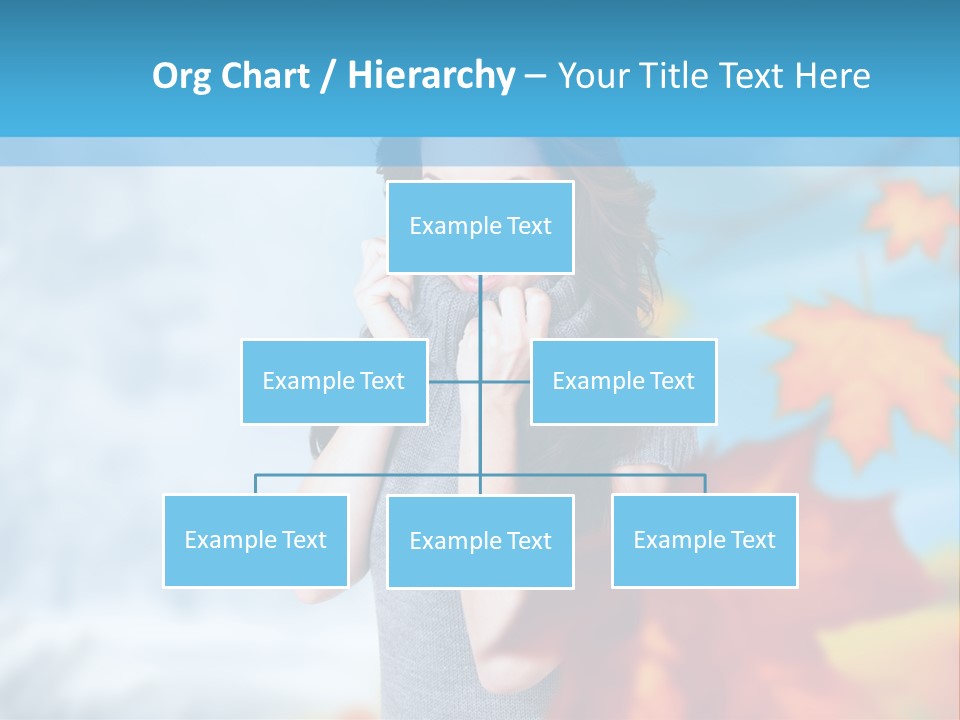 Org Chart / Hierarchy – Your Title Text Here

Example Text

Example Text

Example Text

Example Text

Example Text

Example Text